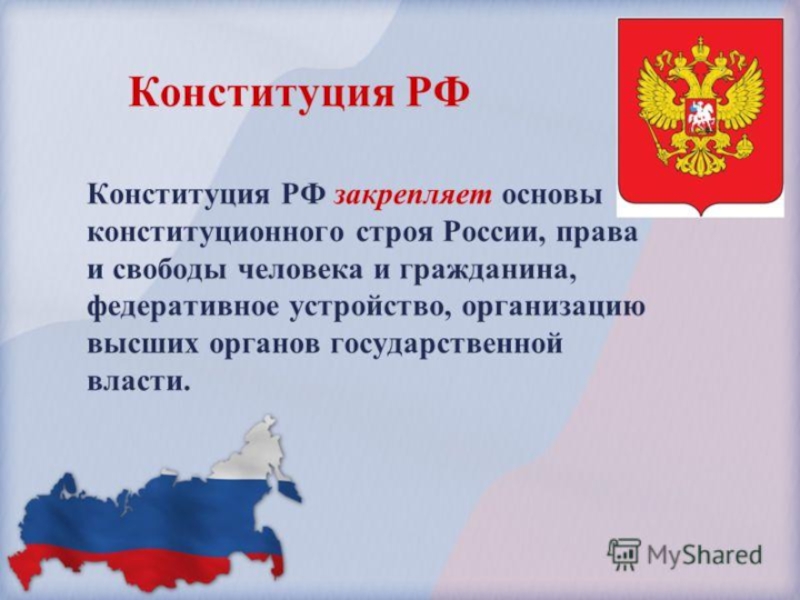 Конституция РФ

Конституция РФ закрепляет основы конституционного строя России, права и свободы человека и гражданина, федеративное устройство, организацию высших органов государственной власти.

MyShared